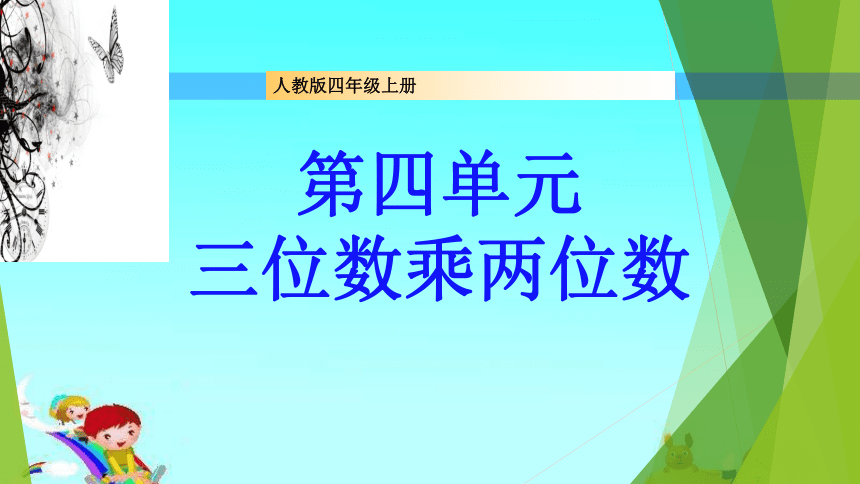 人教版四年级上册

第四单元
三位数乘两位数